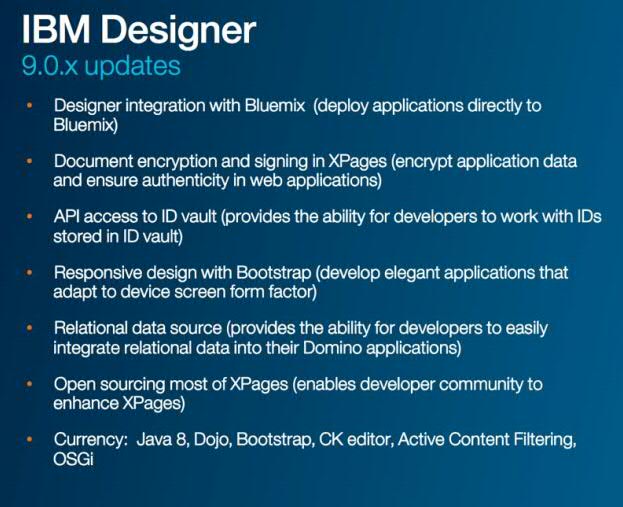 IBM Designer
9.0.x updates

• Designer integration with Bluemix (deploy applications directly to Bluemix)

• Document encryption and signing in XPages (encrypt application data and ensure authenticity in web applications)

• API access to ID vault (provides the ability for developers to work with IDs stored in ID vault)

• Responsive design with Bootstrap (develop elegant applications that adapt to device screen form factor)

• Relational data source (provides the ability for developers to easily integrate relational data into their Domino applications)

• Open sourcing most of XPages (enables developer community to enhance XPages)

• Currency: Java 8, Dojo, Bootstrap, CK editor, Active Content Filtering, OSGi